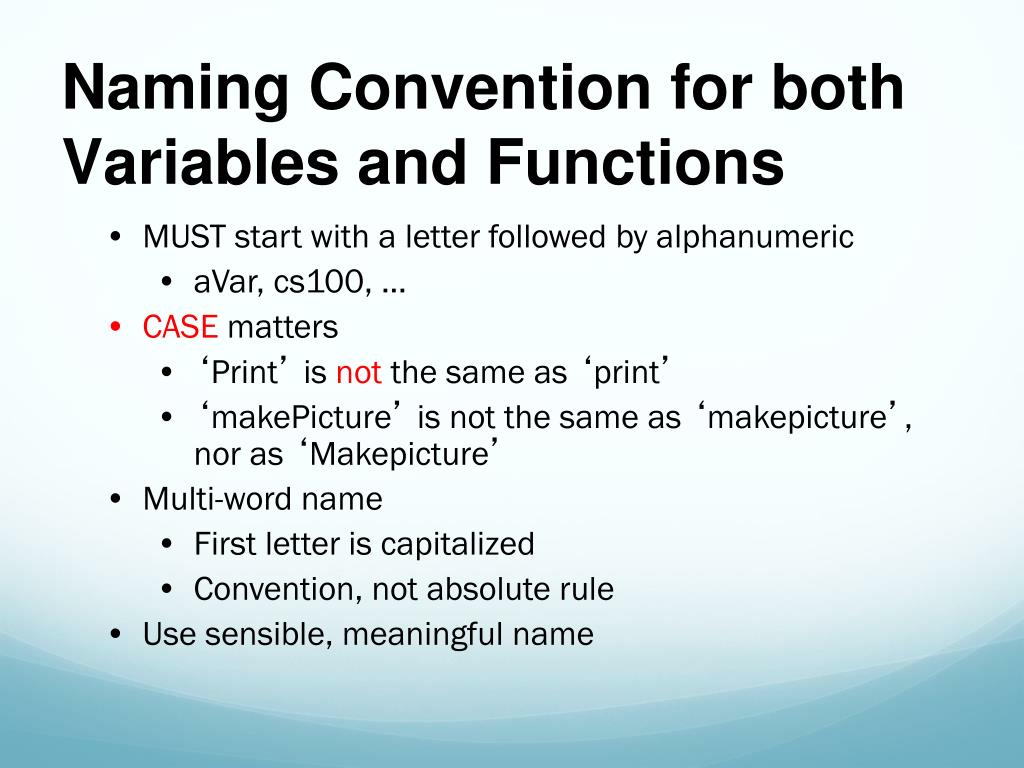 Naming Convention for both Variables and Functions

• MUST start with a letter followed by alphanumeric
  • aVar, cs100, …
• CASE matters
  • ‘Print’ is not the same as ‘print’
  • ‘makePicture’ is not the same as ‘makepicture’, nor as ‘Makepicture’
• Multi-word name
  • First letter is capitalized
  • Convention, not absolute rule
• Use sensible, meaningful name